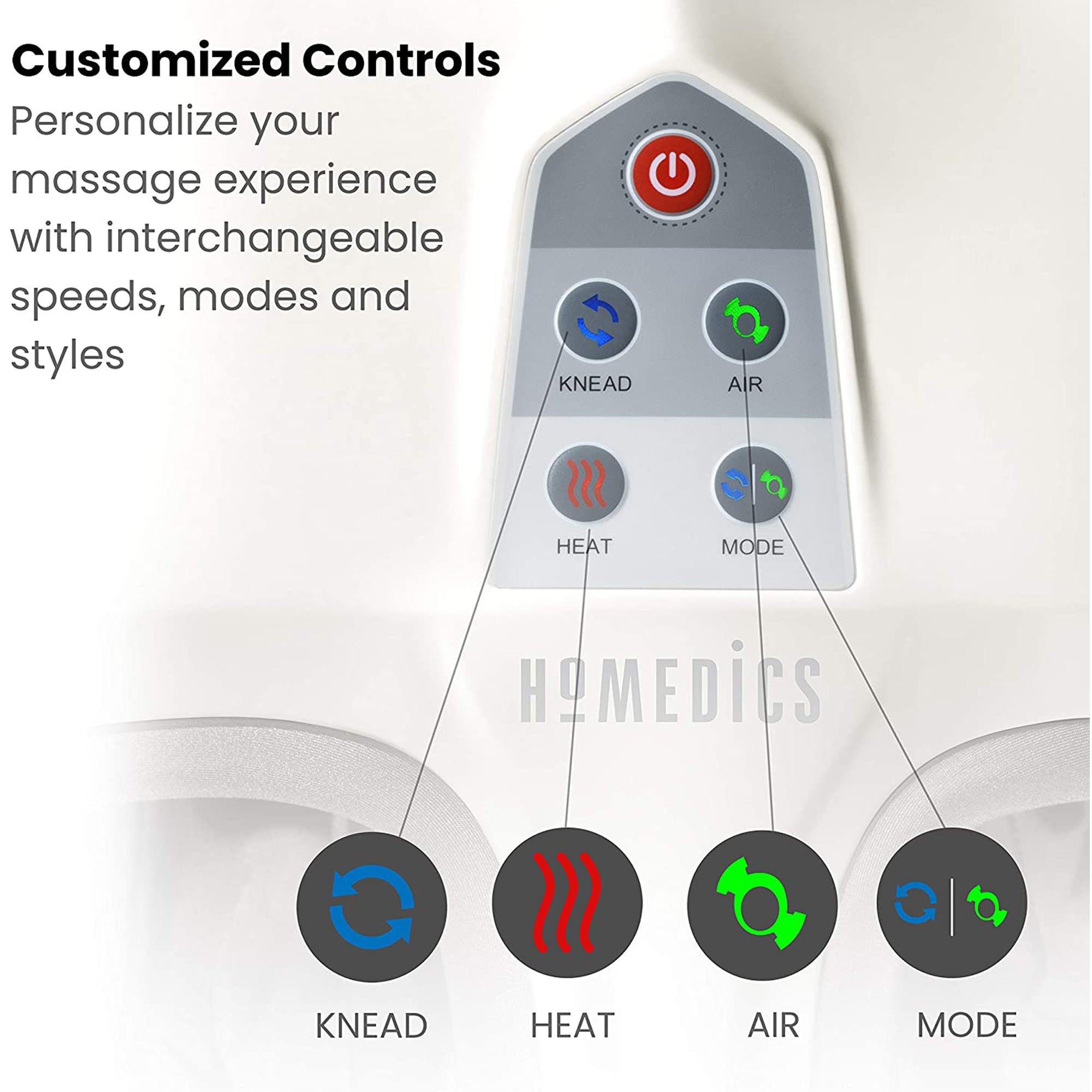 Customized Controls

Personalize your massage experience with interchangeable speeds, modes and styles

KNEAD

AIR

HEAT

MODE

HOMEDICS

KNEAD

HEAT

AIR

MODE